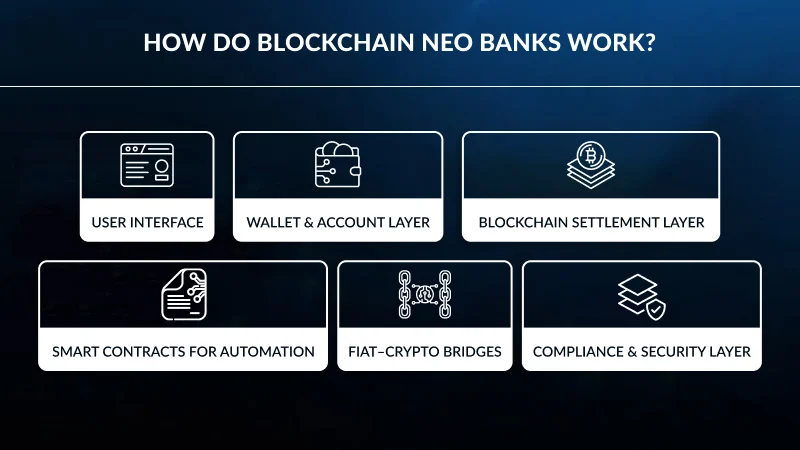 HOW DO BLOCKCHAIN NEO BANKS WORK?

USER INTERFACE

WALLET & ACCOUNT LAYER

BLOCKCHAIN SETTLEMENT LAYER

SMART CONTRACTS FOR AUTOMATION

FIAT–CRYPTO BRIDGES

COMPLIANCE & SECURITY LAYER